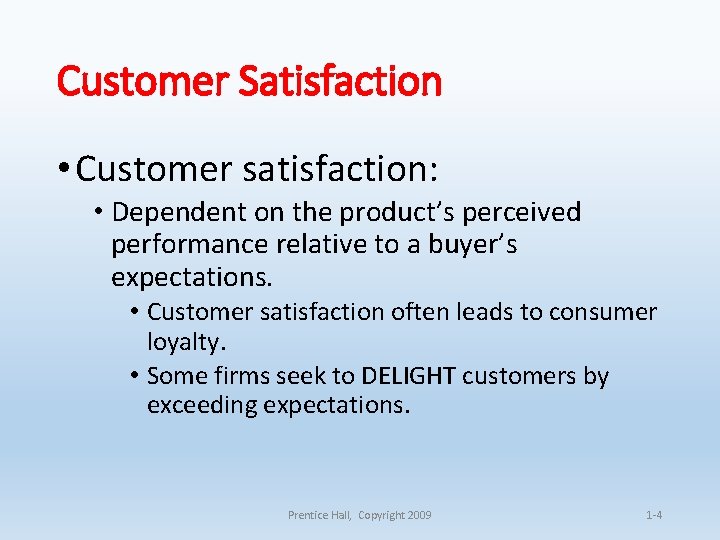 Customer Satisfaction

• Customer satisfaction:

• Dependent on the product's perceived performance relative to a buyer's expectations.

• Customer satisfaction often leads to consumer loyalty.

• Some firms seek to DELIGHT customers by exceeding expectations.

Prentice Hall, Copyright 2009

1-4